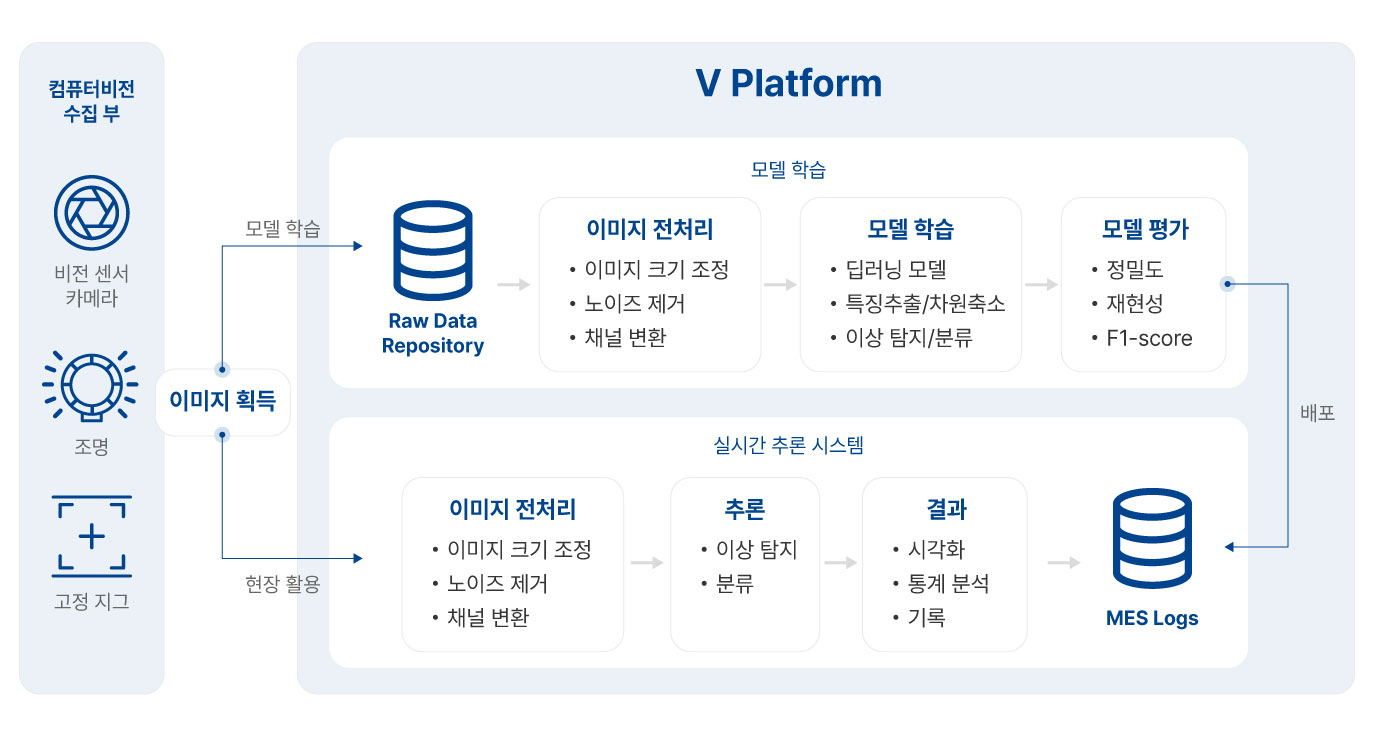 컴퓨터비전
수집 부

비전 센서
카메라

조명

고정 지그

이미지 획득

모델 학습

현장 활용

V Platform

모델 학습

Raw Data
Repository

이미지 전처리
• 이미지 크기 조정
• 노이즈 제거
• 채널 변환

모델 학습
• 딥러닝 모델
• 특징추출/차원축소
• 이상 탐지/분류

모델 평가
• 정밀도
• 재현성
• F1-score

배포

실시간 추론 시스템

이미지 전처리
• 이미지 크기 조정
• 노이즈 제거
• 채널 변환

추론
• 이상 탐지
• 분류

결과
• 시각화
• 통계 분석
• 기록

MES Logs